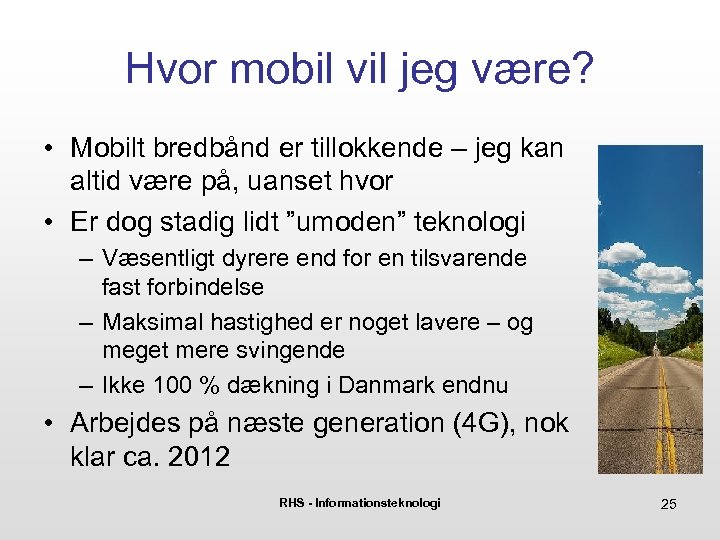 Hvor mobil vil jeg være?

• Mobilt bredbånd er tillokkende – jeg kan altid være på, uanset hvor
• Er dog stadig lidt ”umoden” teknologi
– Væsentligt dyrere end for en tilsvarende fast forbindelse
– Maksimal hastighed er noget lavere – og meget mere svingende
– Ikke 100 % dækning i Danmark endnu
• Arbejdes på næste generation (4G), nok klar ca. 2012

RHS - Informationsteknologi

25